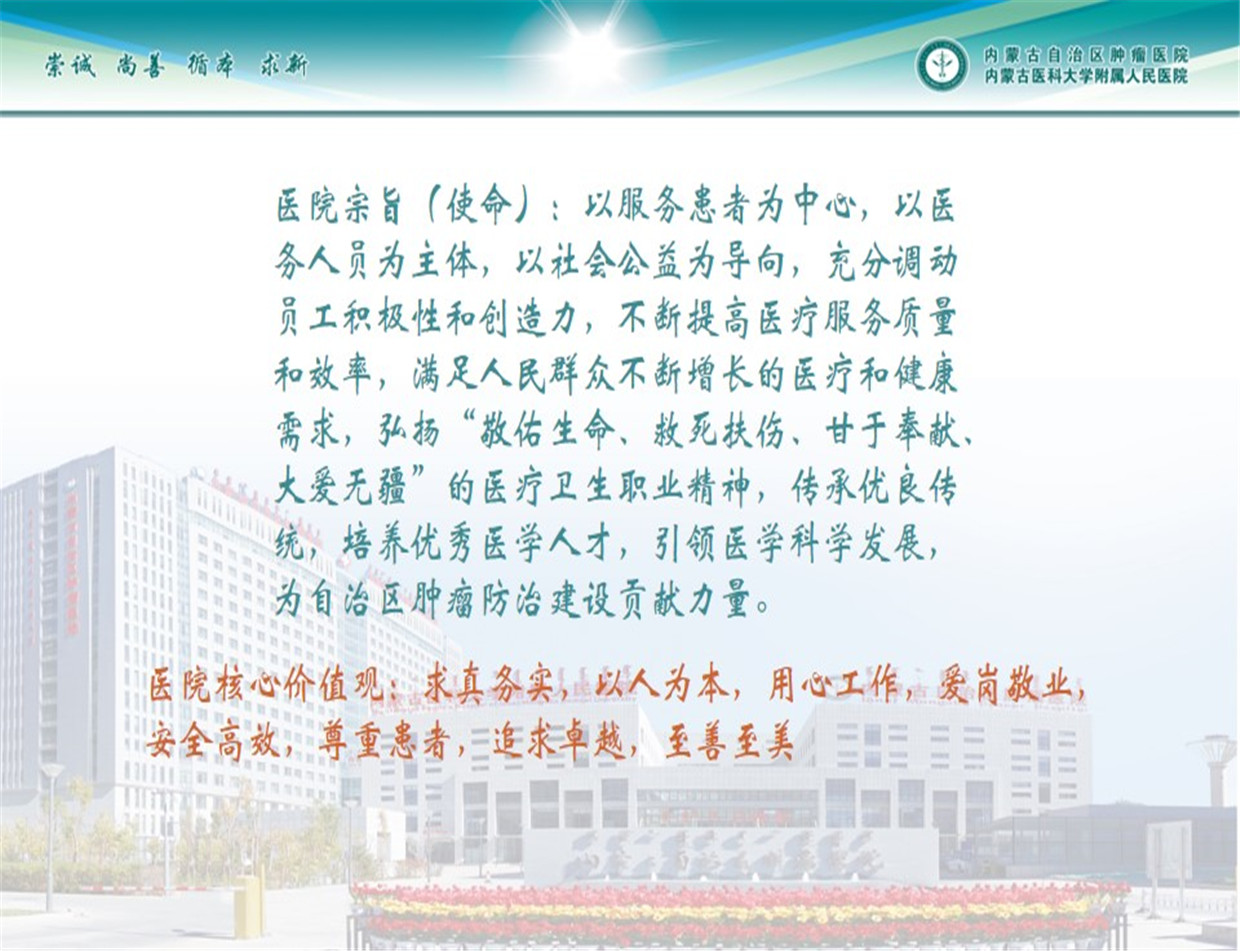 崇诚 尚善 循本 求新

内蒙古自治区肿瘤医院
内蒙古医科大学附属人民医院

医院宗旨（使命）：以服务患者为中心，以医务人员为主体，以社会公益为导向，充分调动员工积极性和创造力，不断提高医疗服务质量和效率，满足人民群众不断增长的医疗和健康需求，弘扬“敬佑生命、救死扶伤、甘于奉献、大爱无疆”的医疗卫生职业精神，传承优良传统，培养优秀医学人才，引领医学科学发展，为自治区肿瘤防治建设贡献力量。

医院核心价值观：求真务实，以人为本，用心工作，爱岗敬业，安全高效，尊重患者，追求卓越，至善至美